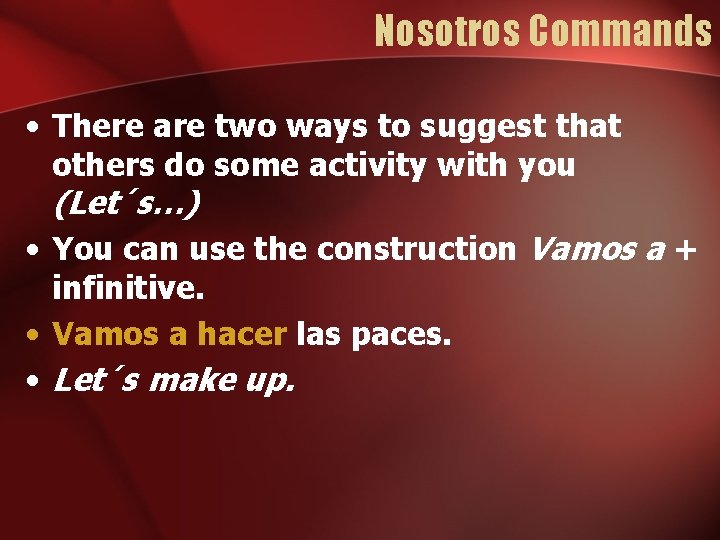 Nosotros Commands

• There are two ways to suggest that others do some activity with you (Let´s…)
• You can use the construction Vamos a + infinitive.
• Vamos a hacer las paces.
• Let´s make up.